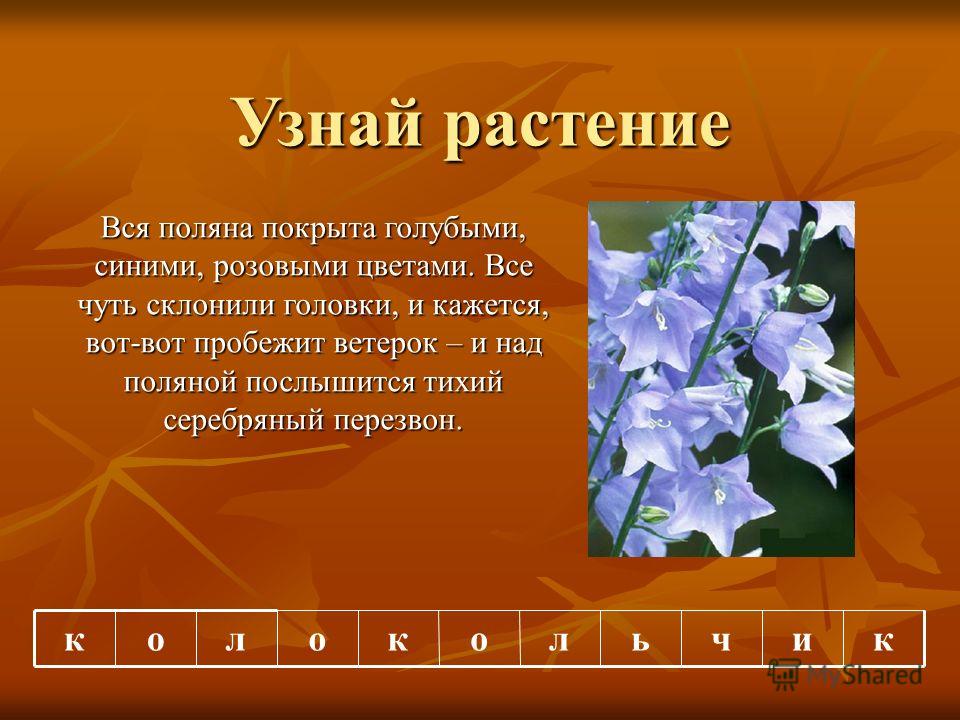 Узнай растение

Вся поляна покрыта голубыми, синими, розовыми цветами. Все чуть склонили головки, и кажется, вот-вот пробежит ветерок – и над поляной послышится тихий серебряный перезвон.

| к | о | л | о | к | о | л | ь | ч | и | к |
|---|---|---|---|---|---|---|---|---|---|---|

MyShared